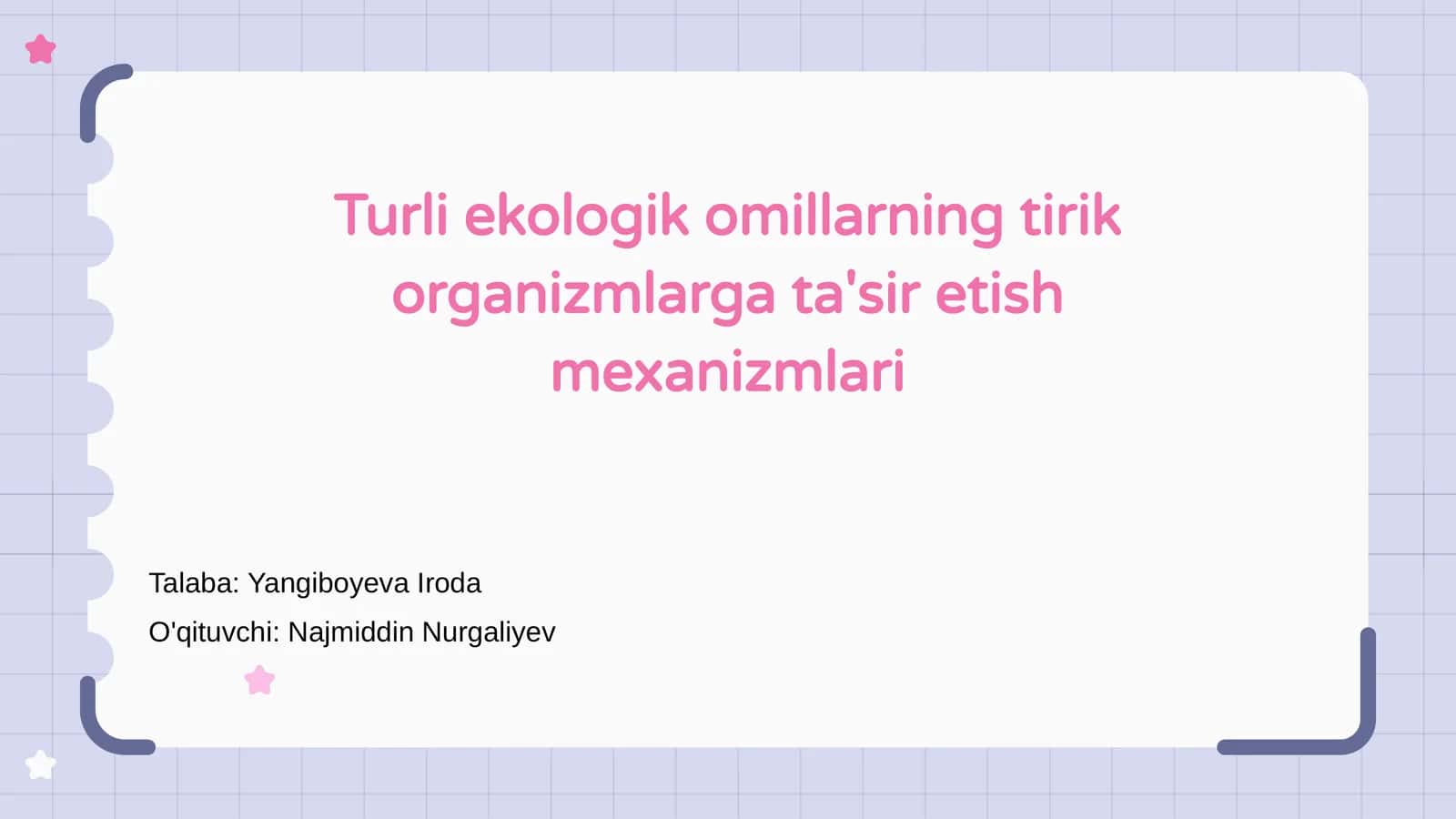 Turli ekologik omillarning tirik organizmlarga ta'sir etish mexanizmlari

Talaba: Yangiboyeva Iroda
O'qituvchi: Najmiddin Nurgaliyev